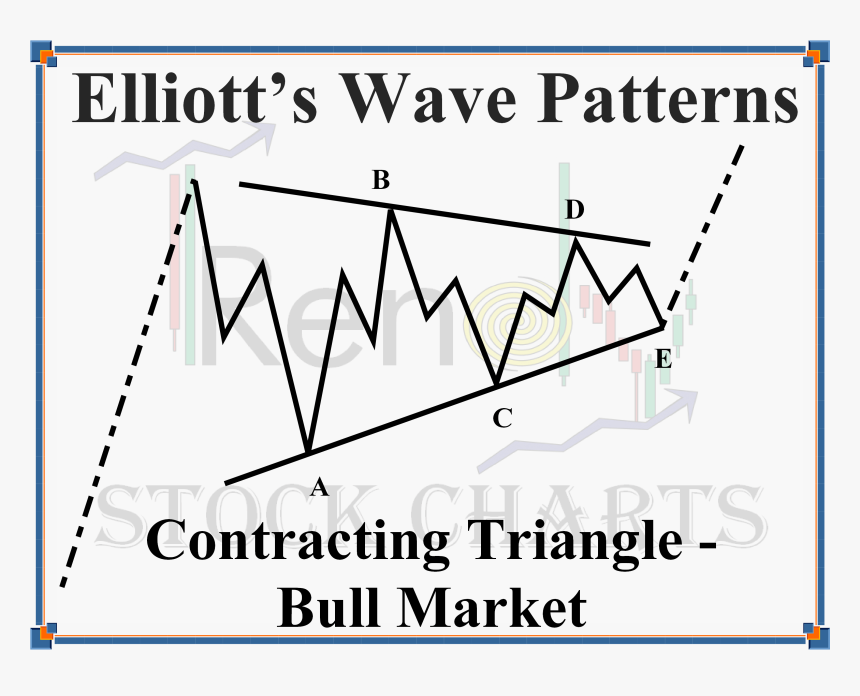 Elliott's Wave Patterns

B

D

Reno

E

C

A

STOCK CHARTS

Contracting Triangle - Bull Market